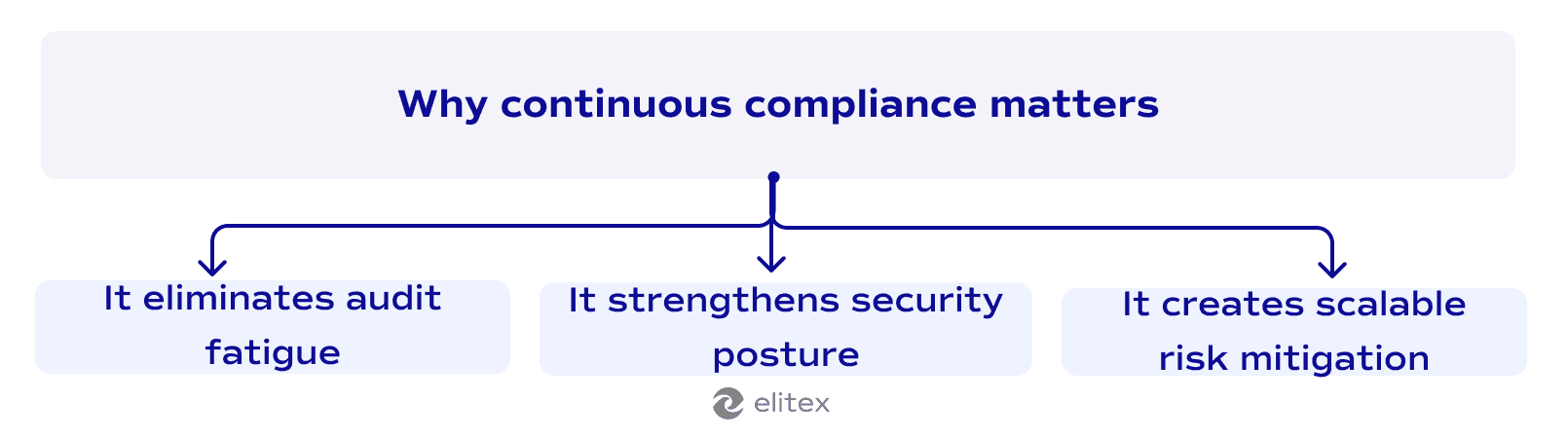 Why continuous compliance matters

It eliminates audit fatigue

It strengthens security posture

It creates scalable risk mitigation

elitex